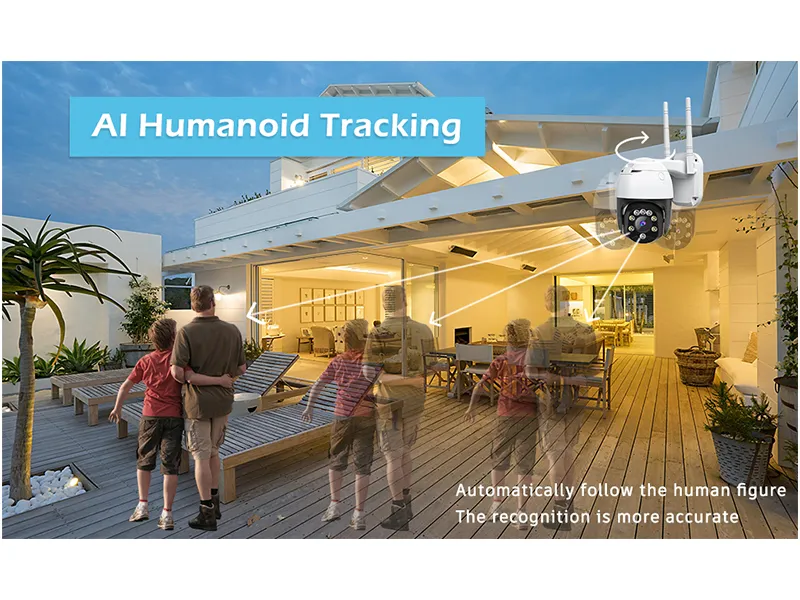 AI Humanoid Tracking

Automatically follow the human figure
The recognition is more accurate